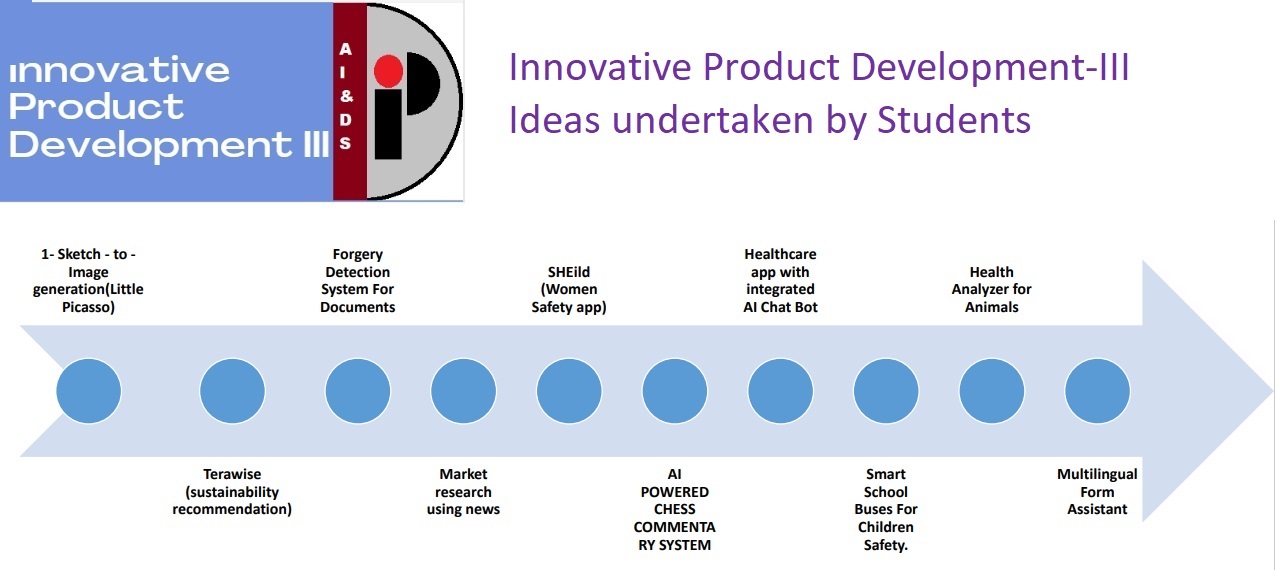 innovative Product Development III

A I & D S

iP

Innovative Product Development-III Ideas undertaken by Students

1- Sketch - to - Image generation(Little Picasso)

Terawise (sustainability recommendation)

Forgery Detection System For Documents

Market research using news

SHEild (Women Safety app)

AI POWERED CHESS COMMENTARY SYSTEM

Healthcare app with integrated AI Chat Bot

Smart School Buses For Children Safety.

Health Analyzer for Animals

Multilingual Form Assistant